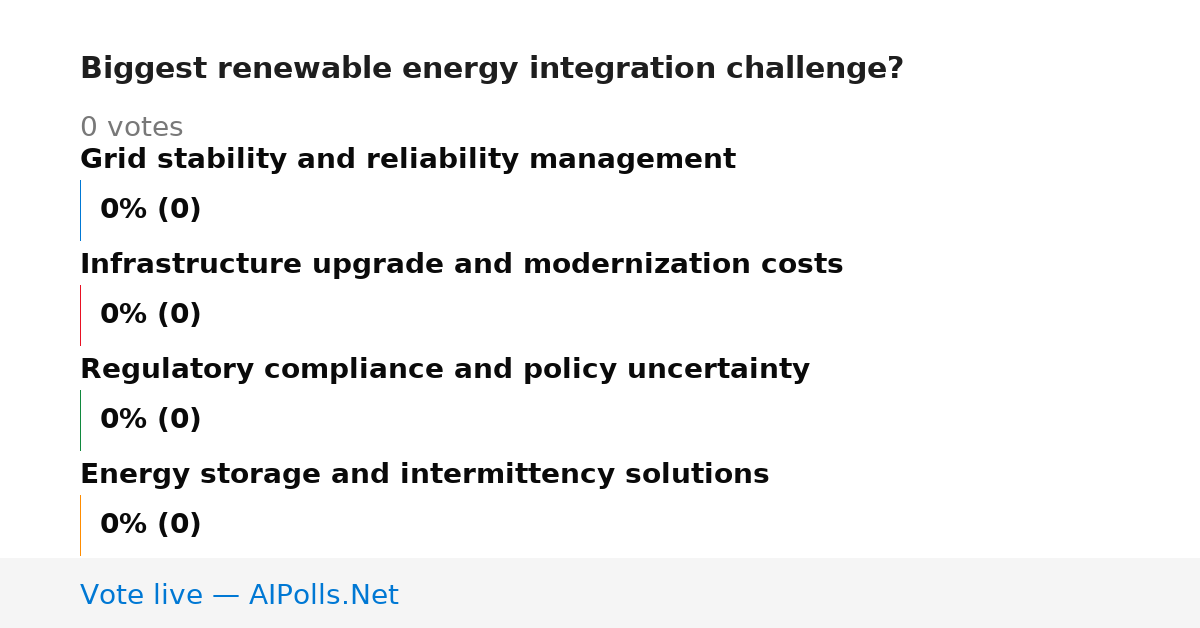 Biggest renewable energy integration challenge?

0 votes

Grid stability and reliability management

0% (0)

Infrastructure upgrade and modernization costs

0% (0)

Regulatory compliance and policy uncertainty

0% (0)

Energy storage and intermittency solutions

0% (0)

Vote live — AIPolls.Net